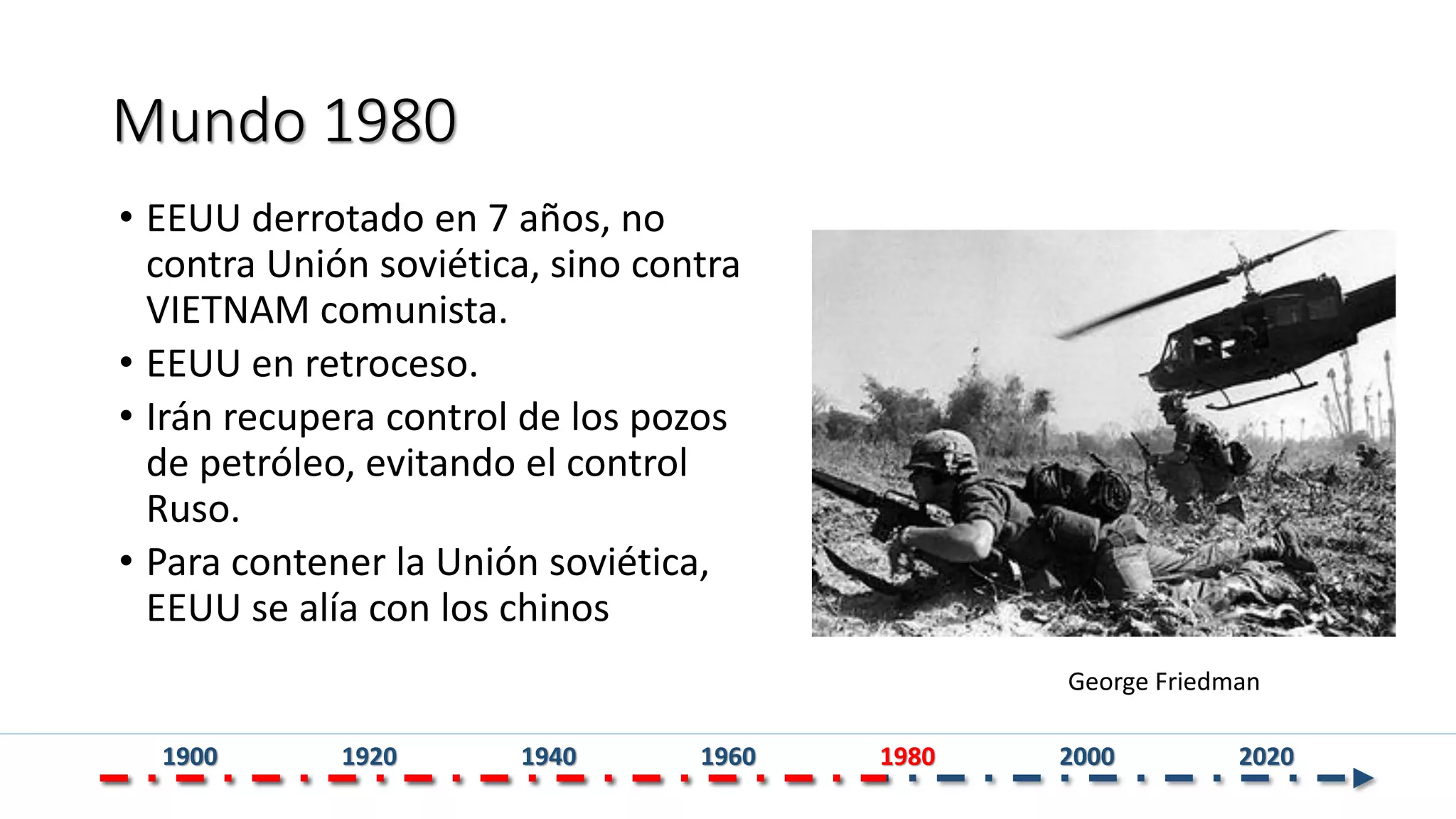 Mundo 1980

• EEUU derrotado en 7 años, no contra Unión soviética, sino contra VIETNAM comunista.
• EEUU en retroceso.
• Irán recupera control de los pozos de petróleo, evitando el control Ruso.
• Para contener la Unión soviética, EEUU se alía con los chinos

George Friedman

1900 1920 1940 1960 1980 2000 2020